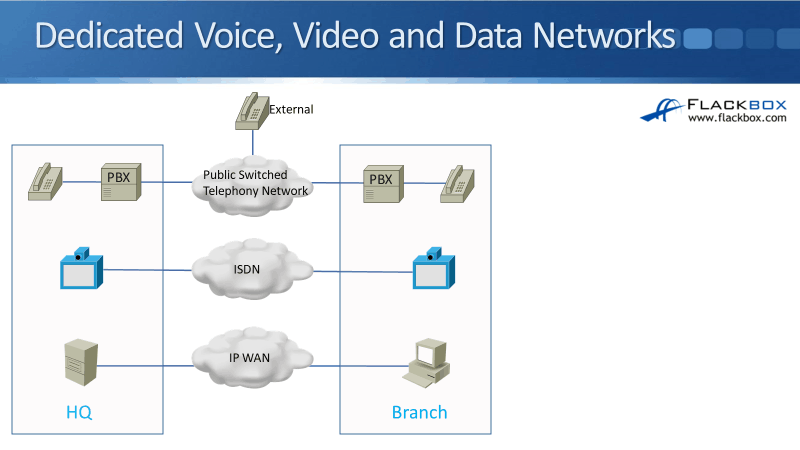 Dedicated Voice, Video and Data Networks

FLACKBOX
www.flackbox.com

External

PBX

Public Switched Telephony Network

PBX

ISDN

IP WAN

HQ

Branch